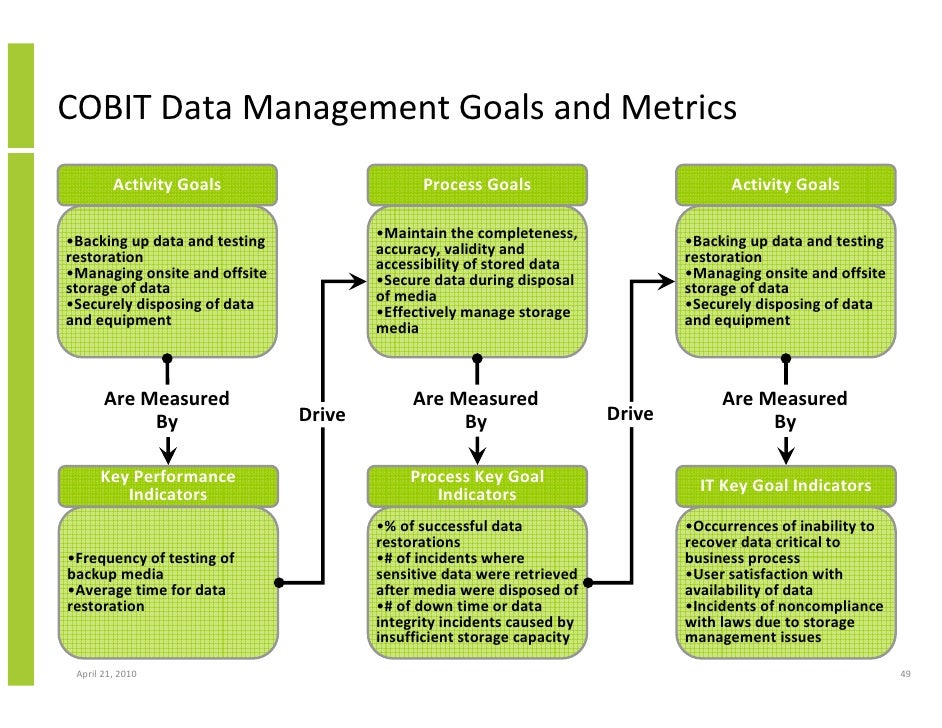 COBIT Data Management Goals and Metrics

Activity Goals

•Backing up data and testing restoration
•Managing onsite and offsite storage of data
•Securely disposing of data and equipment

Are Measured By

Key Performance Indicators

•Frequency of testing of backup media
•Average time for data restoration

Drive

Process Goals

•Maintain the completeness, accuracy, validity and accessibility of stored data
•Secure data during disposal of media
•Effectively manage storage media

Are Measured By

Process Key Goal Indicators

•% of successful data restorations
•# of incidents where sensitive data were retrieved after media were disposed of
•# of down time or data integrity incidents caused by insufficient storage capacity

Drive

Activity Goals

•Backing up data and testing restoration
•Managing onsite and offsite storage of data
•Securely disposing of data and equipment

Are Measured By

IT Key Goal Indicators

•Occurrences of inability to recover data critical to business process
•User satisfaction with availability of data
•Incidents of noncompliance with laws due to storage management issues

April 21, 2010

49